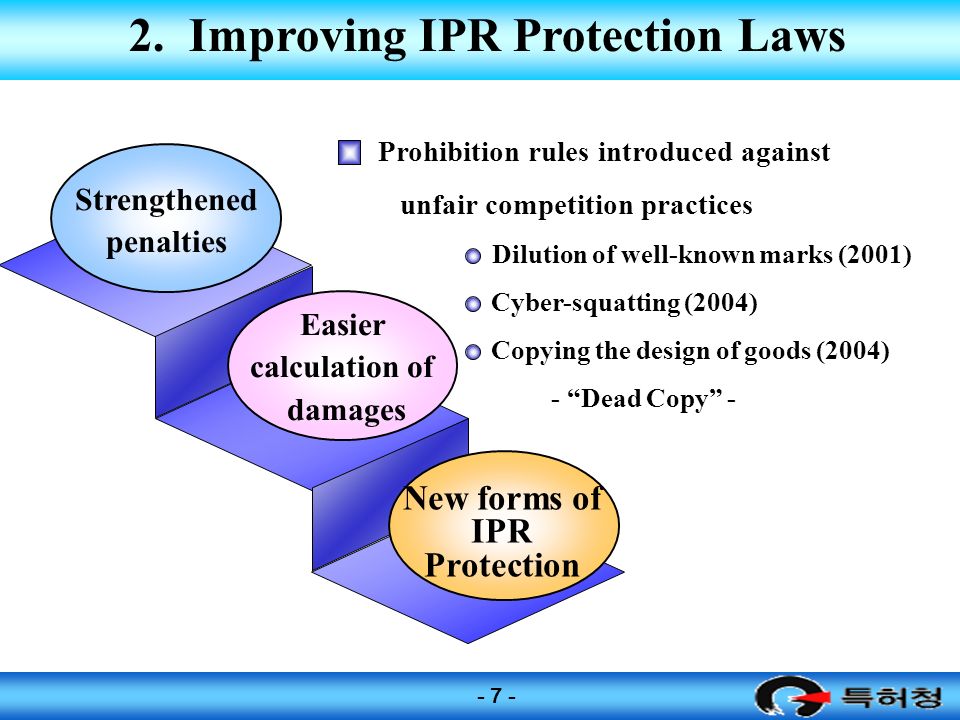 2. Improving IPR Protection Laws

Strengthened penalties

Easier calculation of damages

New forms of IPR Protection

Prohibition rules introduced against unfair competition practices

Dilution of well-known marks (2001)

Cyber-squatting (2004)

Copying the design of goods (2004)

- “Dead Copy” -

- 7 -

특허청